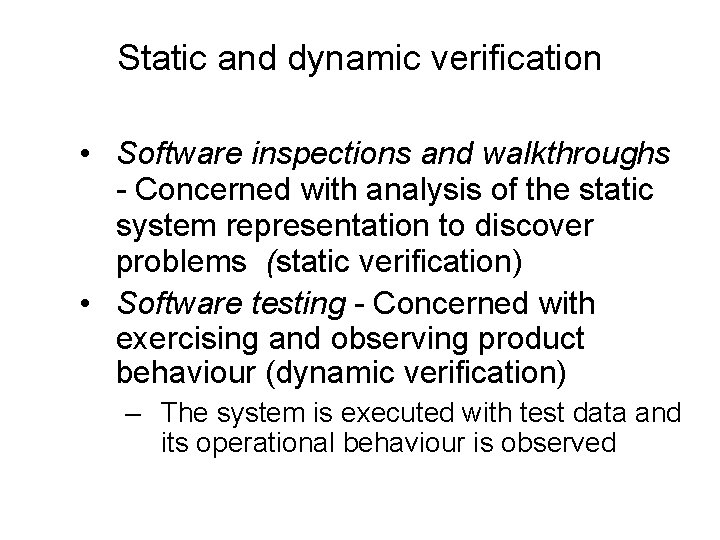 Static and dynamic verification

• Software inspections and walkthroughs - Concerned with analysis of the static system representation to discover problems (static verification)
• Software testing - Concerned with exercising and observing product behaviour (dynamic verification)
– The system is executed with test data and its operational behaviour is observed